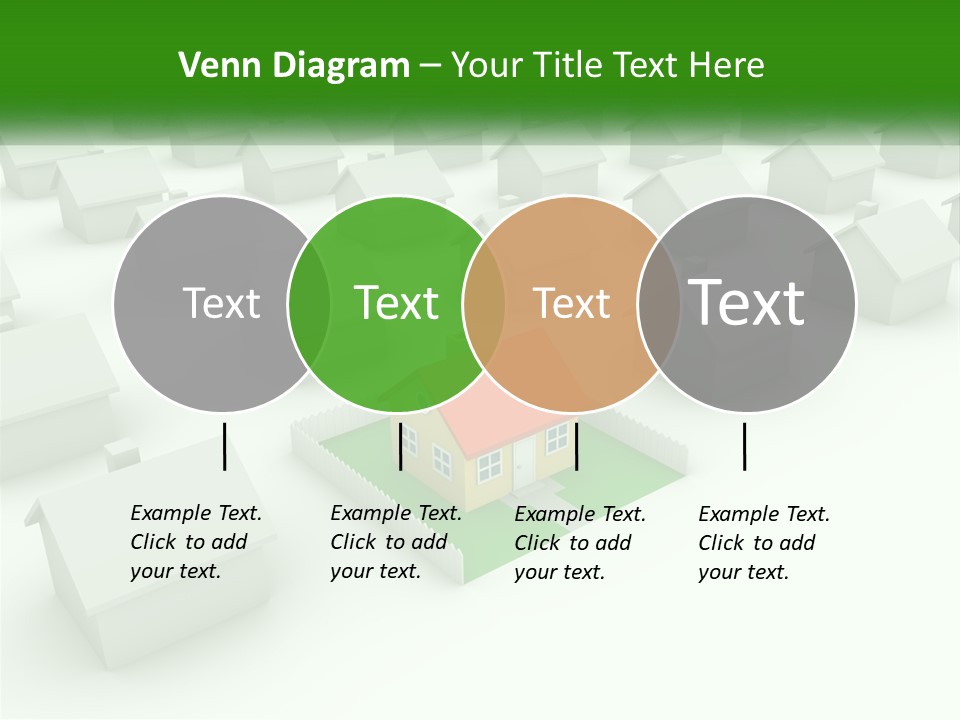 Venn Diagram – Your Title Text Here

Text

Text

Text

Text

Example Text. Click to add your text.

Example Text. Click to add your text.

Example Text. Click to add your text.

Example Text. Click to add your text.